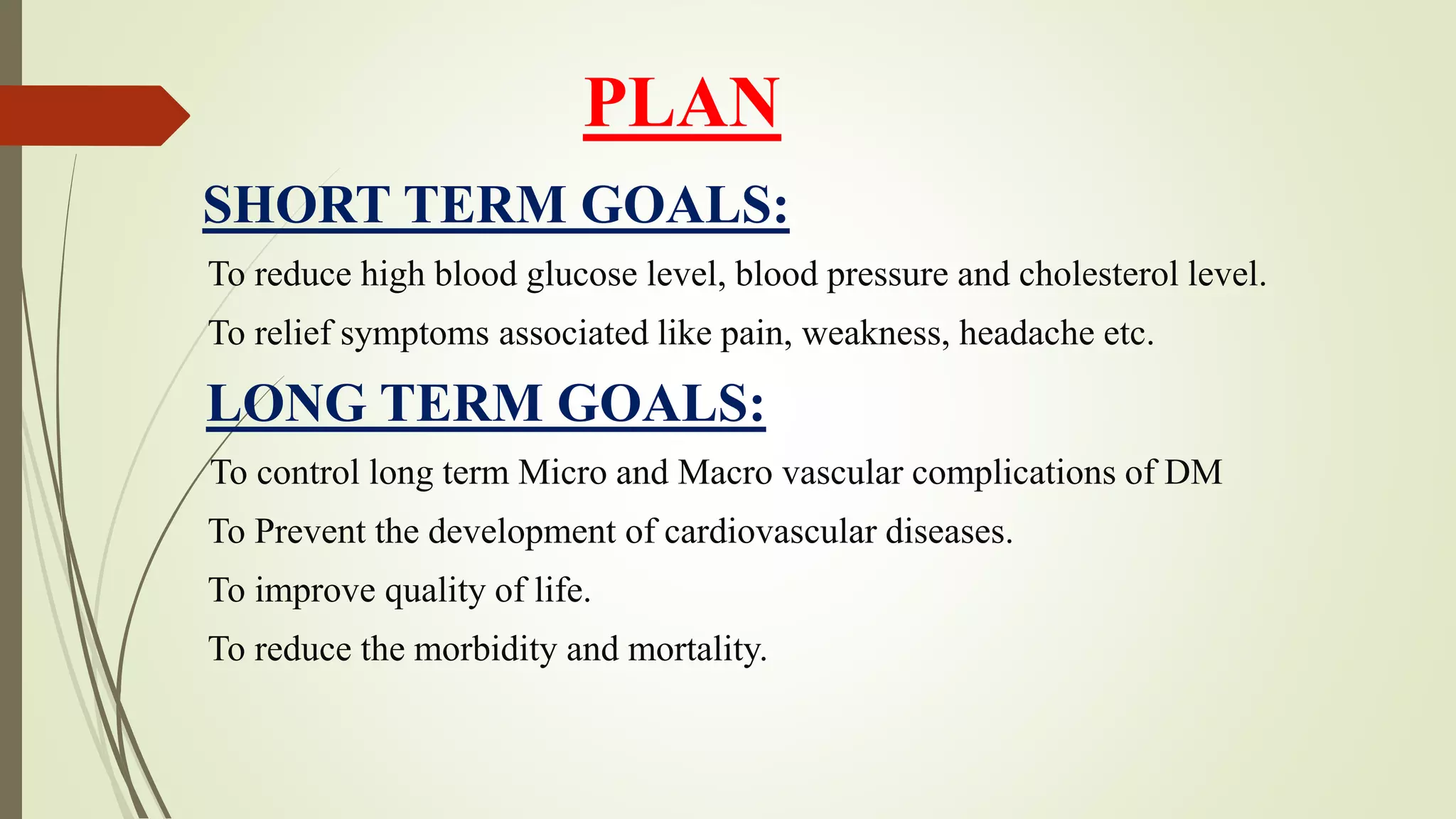 PLAN

SHORT TERM GOALS:

To reduce high blood glucose level, blood pressure and cholesterol level.

To relief symptoms associated like pain, weakness, headache etc.

LONG TERM GOALS:

To control long term Micro and Macro vascular complications of DM

To Prevent the development of cardiovascular diseases.

To improve quality of life.

To reduce the morbidity and mortality.